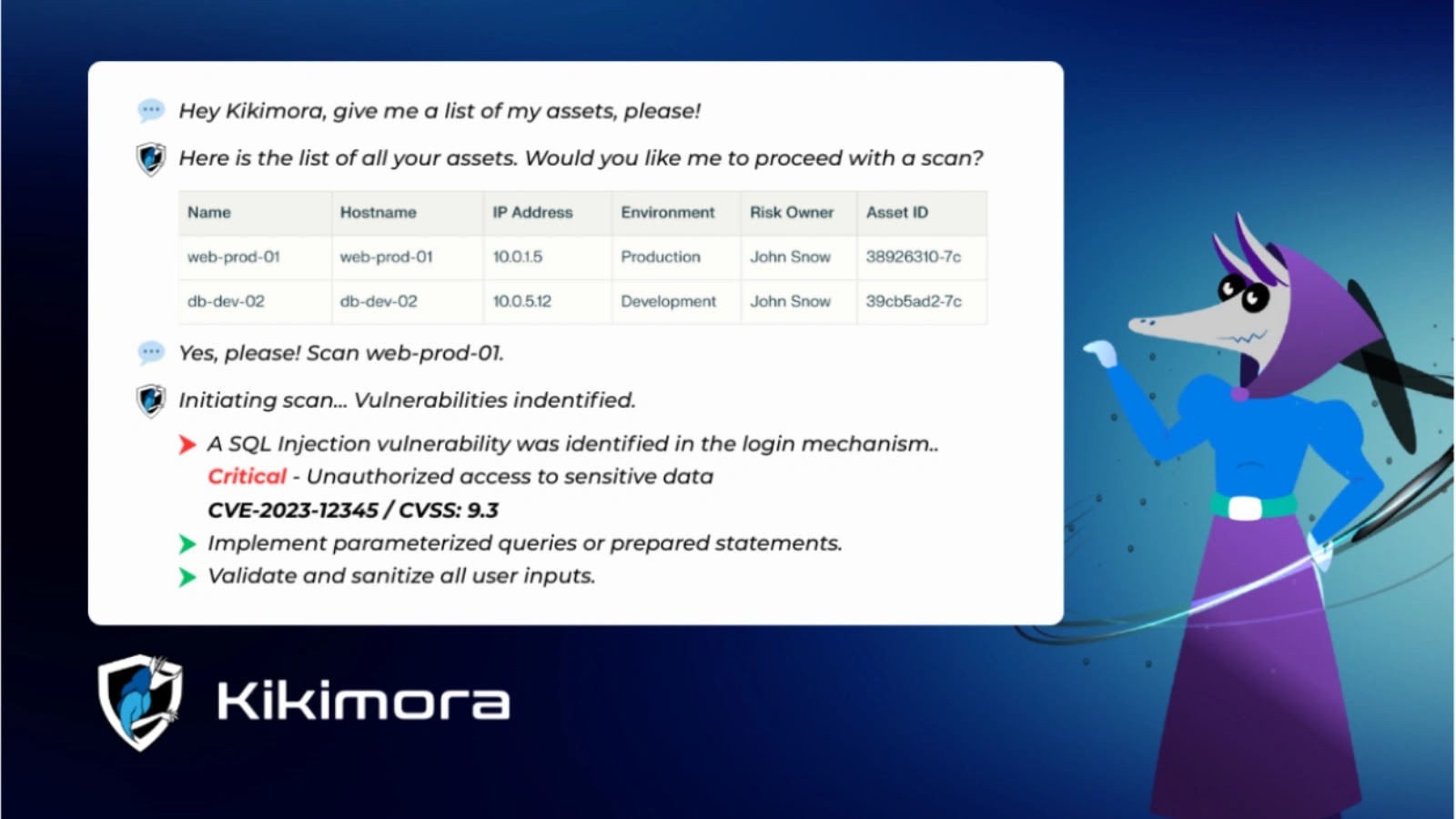 Hey Kikimora, give me a list of my assets, please!

Here is the list of all your assets. Would you like me to proceed with a scan?

| Name | Hostname | IP Address | Environment | Risk Owner | Asset ID |
|---|---|---|---|---|---|
| web-prod-01 | web-prod-01 | 10.0.1.5 | Production | John Snow | 38926310-7c |
| db-dev-02 | db-dev-02 | 10.0.5.12 | Development | John Snow | 39cb5ad2-7c |

Yes, please! Scan web-prod-01.

Initiating scan... Vulnerabilities indentified.

A SQL Injection vulnerability was identified in the login mechanism..
Critical - Unauthorized access to sensitive data
CVE-2023-12345 / CVSS: 9.3

Implement parameterized queries or prepared statements.

Validate and sanitize all user inputs.

Kikimora